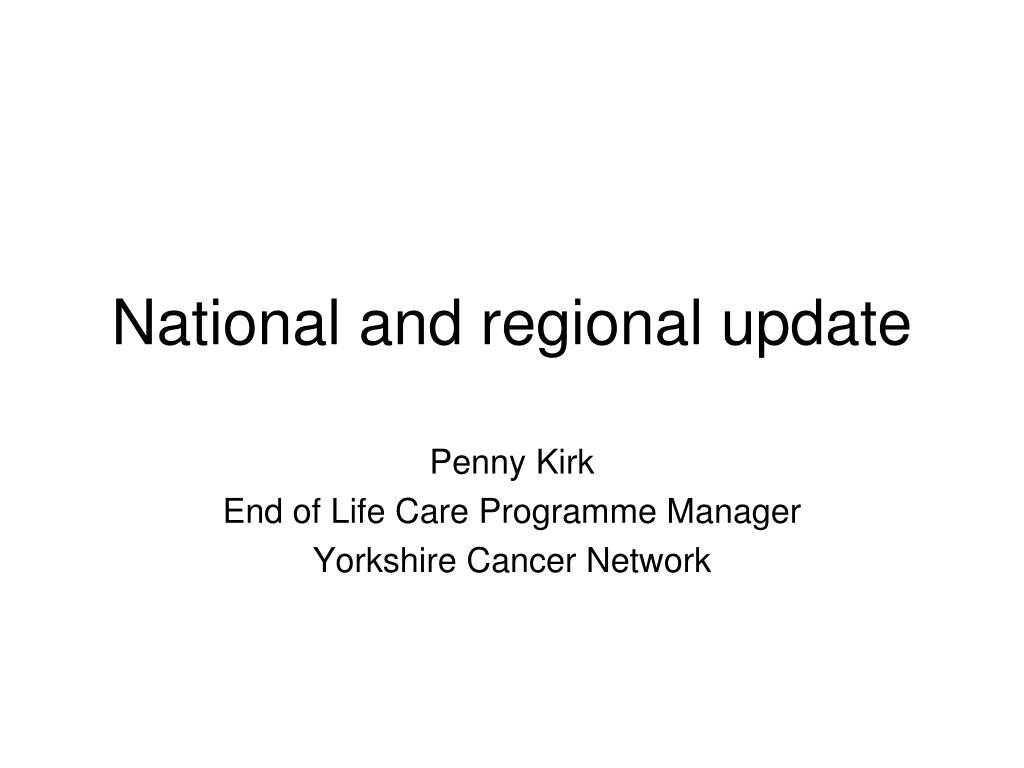 National and regional update

Penny Kirk
End of Life Care Programme Manager
Yorkshire Cancer Network